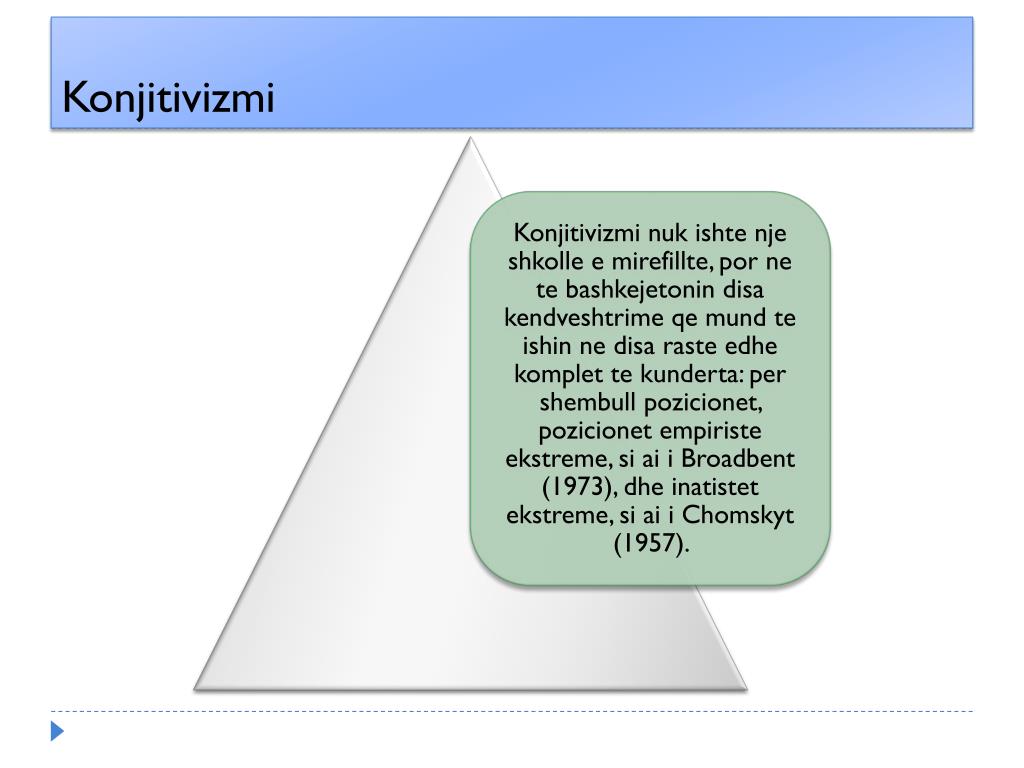 Konjitivizmi

Konjitivizmi nuk ishte nje shkolle e mirefillte, por ne te bashkejetonin disa kendveshtrime qe mund te ishin ne disa raste edhe komplet te kunderta: per shembull pozicionet, pozicionet empiriste ekstreme, si ai i Broadbent (1973), dhe inatistet ekstreme, si ai i Chomskyt (1957).